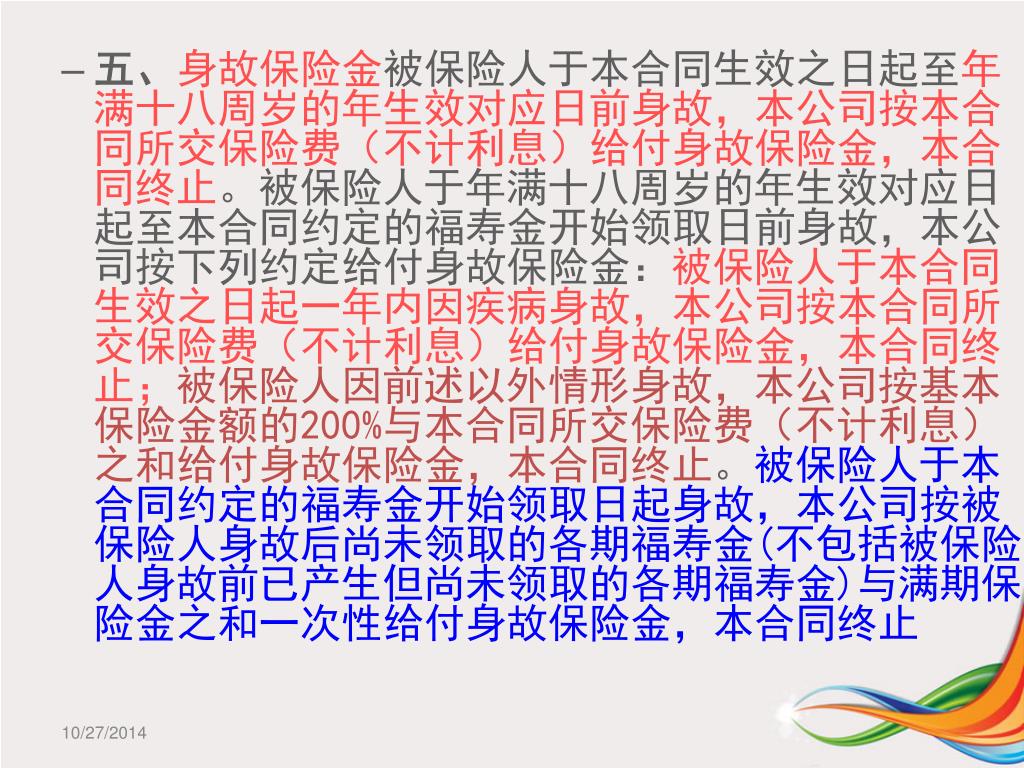 – 五、身故保险金被保险人于本合同生效之日起至年满十八周岁的年生效对应日前身故，本公司按本合同所交保险费（不计利息）给付身故保险金，本合同终止。被保险人于年满十八周岁的年生效对应日起至本合同约定的福寿金开始领取日前身故，本公司按下列约定给付身故保险金：被保险人于本合同生效之日起一年内因疾病身故，本公司按本合同所交保险费（不计利息）给付身故保险金，本合同终止；被保险人因前述以外情形身故，本公司按基本保险金额的200%与本合同所交保险费（不计利息）之和给付身故保险金，本合同终止。被保险人于本合同约定的福寿金开始领取日起身故，本公司按被保险人身故后尚未领取的各期福寿金(不包括被保险人身故前已产生但尚未领取的各期福寿金)与满期保险金之和一次性给付身故保险金，本合同终止

10/27/2014